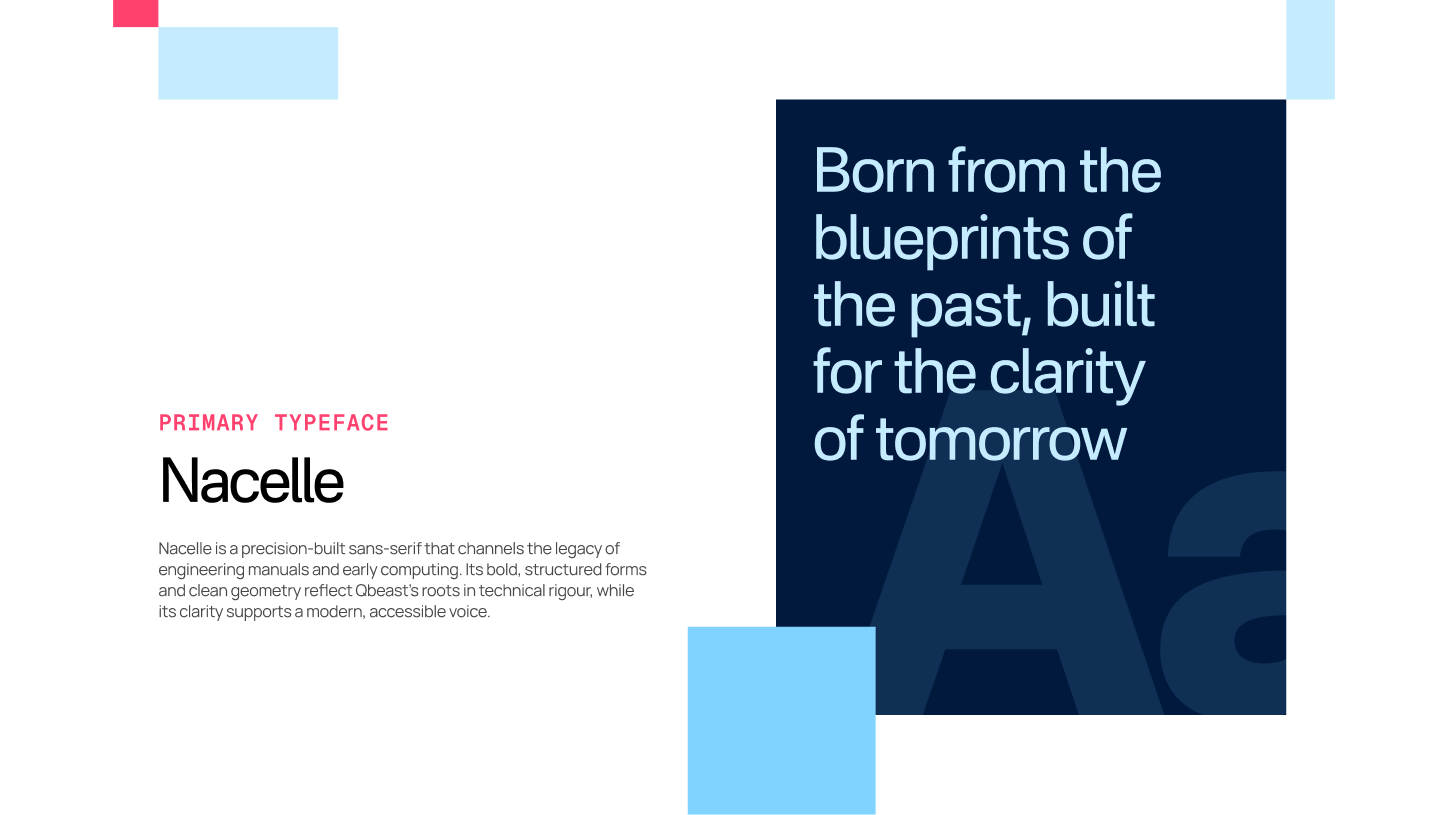 PRIMARY TYPEFACE

Nacelle

Nacelle is a precision-built sans-serif that channels the legacy of engineering manuals and early computing. Its bold, structured forms and clean geometry reflect Qbeast's roots in technical rigour, while its clarity supports a modern, accessible voice.

Born from the blueprints of the past, built for the clarity of tomorrow

Aa